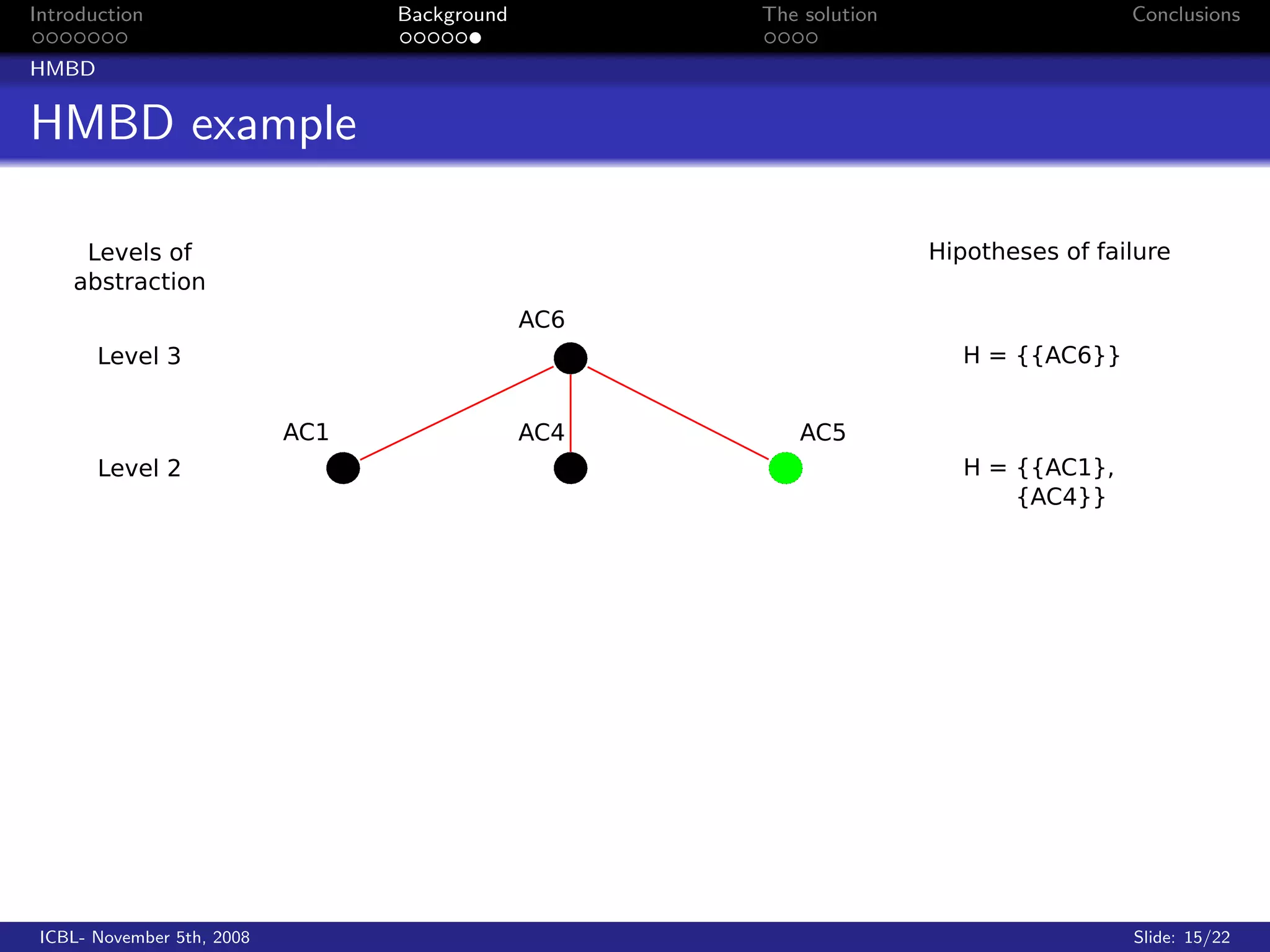 Introduction Background The solution Conclusions

HMBD

HMBD example

Levels of abstraction

Hipotheses of failure

AC6

Level 3

H = {{AC6}}

AC1

AC4

AC5

Level 2

H = {{AC1}, {AC4}}

ICBL- November 5th, 2008

Slide: 15/22